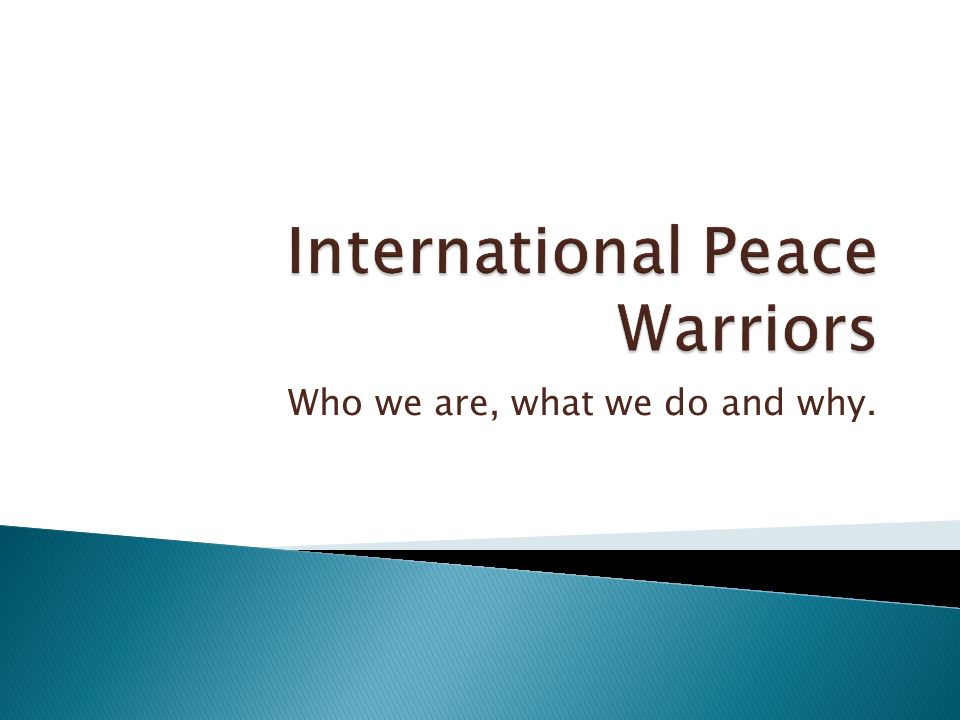 International Peace Warriors

Who we are, what we do and why.